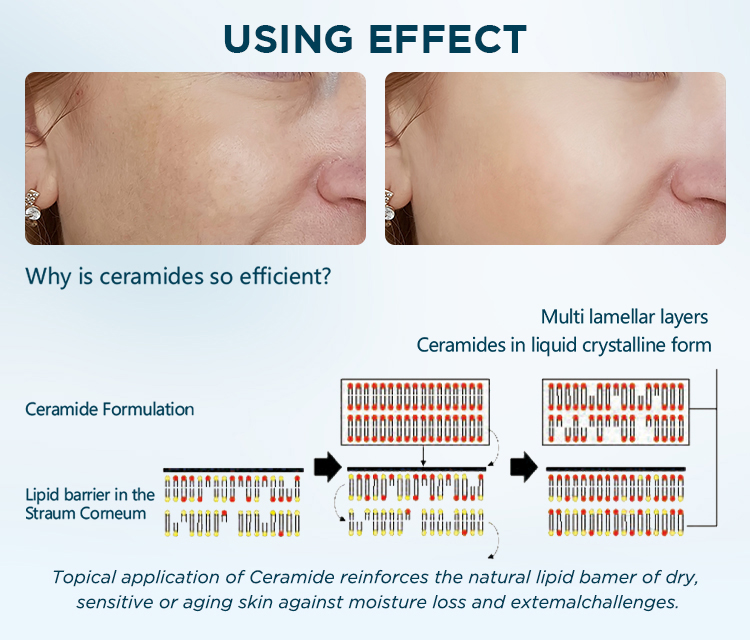 USING EFFECT

Why is ceramides so efficient?

Multi lamellar layers
Ceramides in liquid crystalline form

Ceramide Formulation

Lipid barrier in the Straum Corneum

Topical application of Ceramide reinforces the natural lipid bamer of dry, sensitive or aging skin against moisture loss and extemalchallenges.